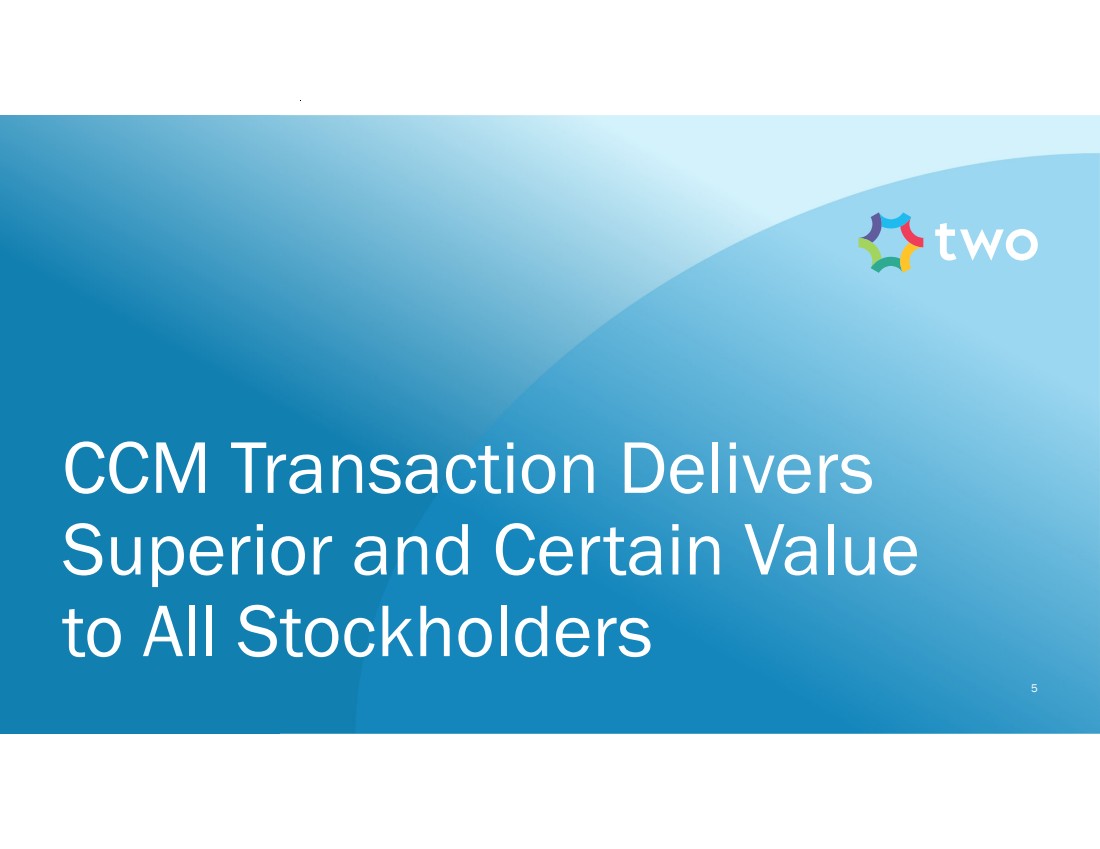 two

CCM Transaction Delivers Superior and Certain Value to All Stockholders

5